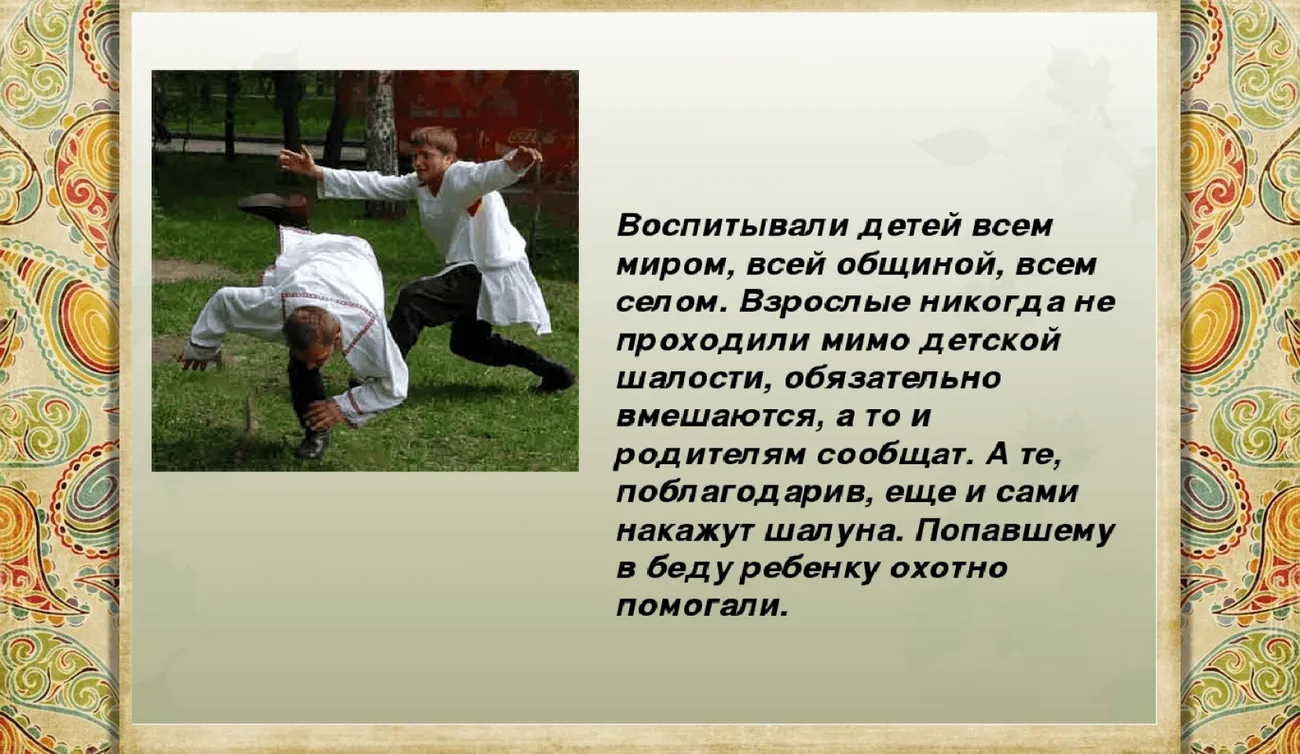 Воспитывали детей всем миром, всей общиной, всем селом. Взрослые никогда не проходили мимо детской шалости, обязательно вмешаются, а то и родителям сообщат. А те, поблагодарив, еще и сами накажут шалуна. Попавшему в беду ребенку охотно помогали.